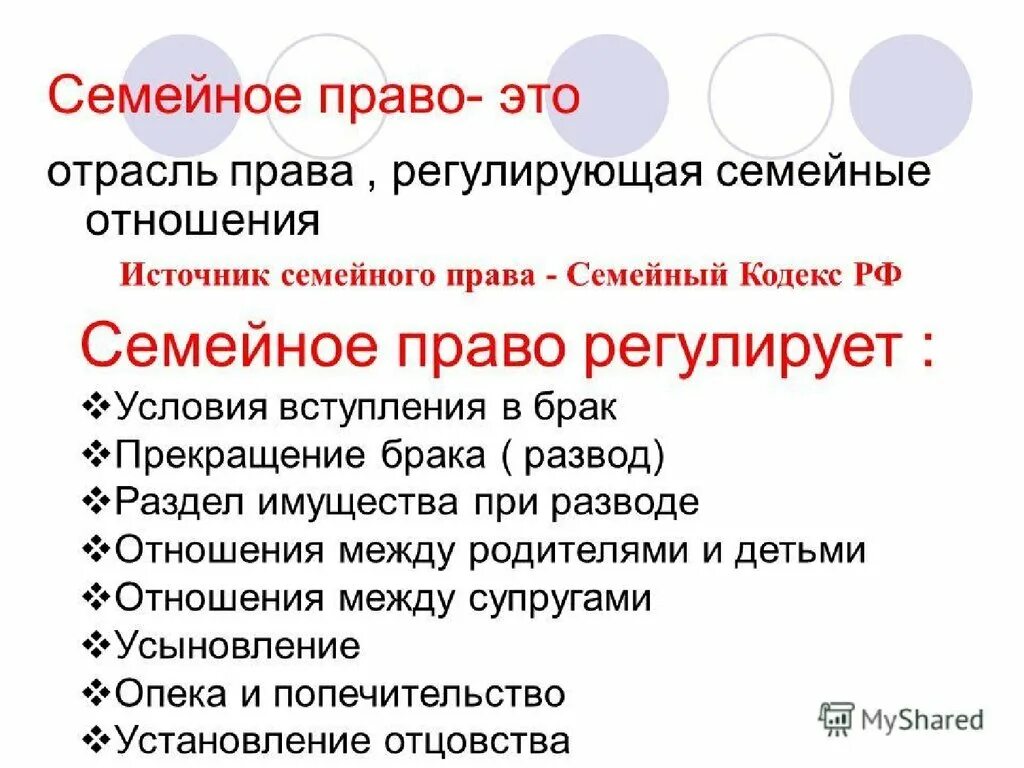 Семейное право- это

отрасль права , регулирующая семейные отношения

Источник семейного права - Семейный Кодекс РФ

Семейное право регулирует :

❖Условия вступления в брак
❖Прекращение брака ( развод)
❖Раздел имущества при разводе
❖Отношения между родителями и детьми
❖Отношения между супругами
❖Усыновление
❖Опека и попечительство
❖Установление отцовства

MyShared